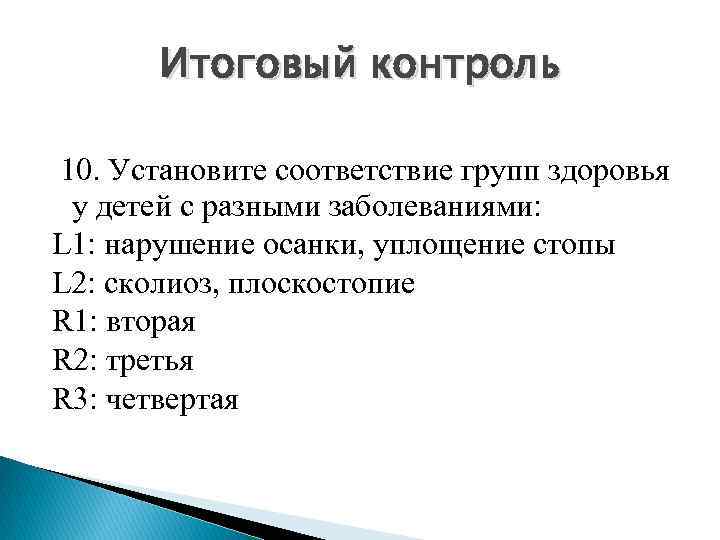 Итоговый контроль

10. Установите соответствие групп здоровья у детей с разными заболеваниями:
L1: нарушение осанки, уплощение стопы
L2: сколиоз, плоскостопие
R1: вторая
R2: третья
R3: четвертая